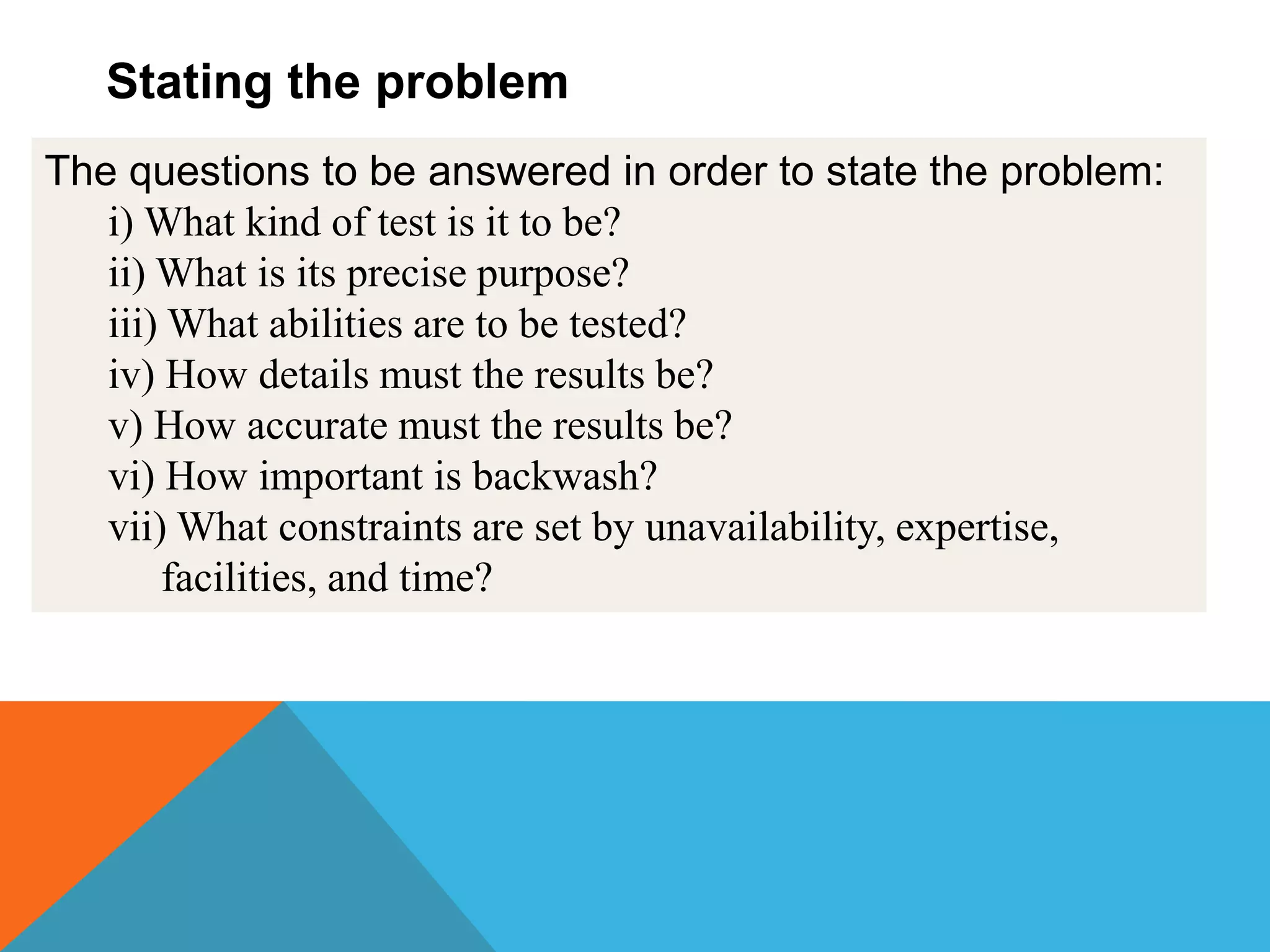 Stating the problem

The questions to be answered in order to state the problem:
i) What kind of test is it to be?
ii) What is its precise purpose?
iii) What abilities are to be tested?
iv) How details must the results be?
v) How accurate must the results be?
vi) How important is backwash?
vii) What constraints are set by unavailability, expertise, facilities, and time?